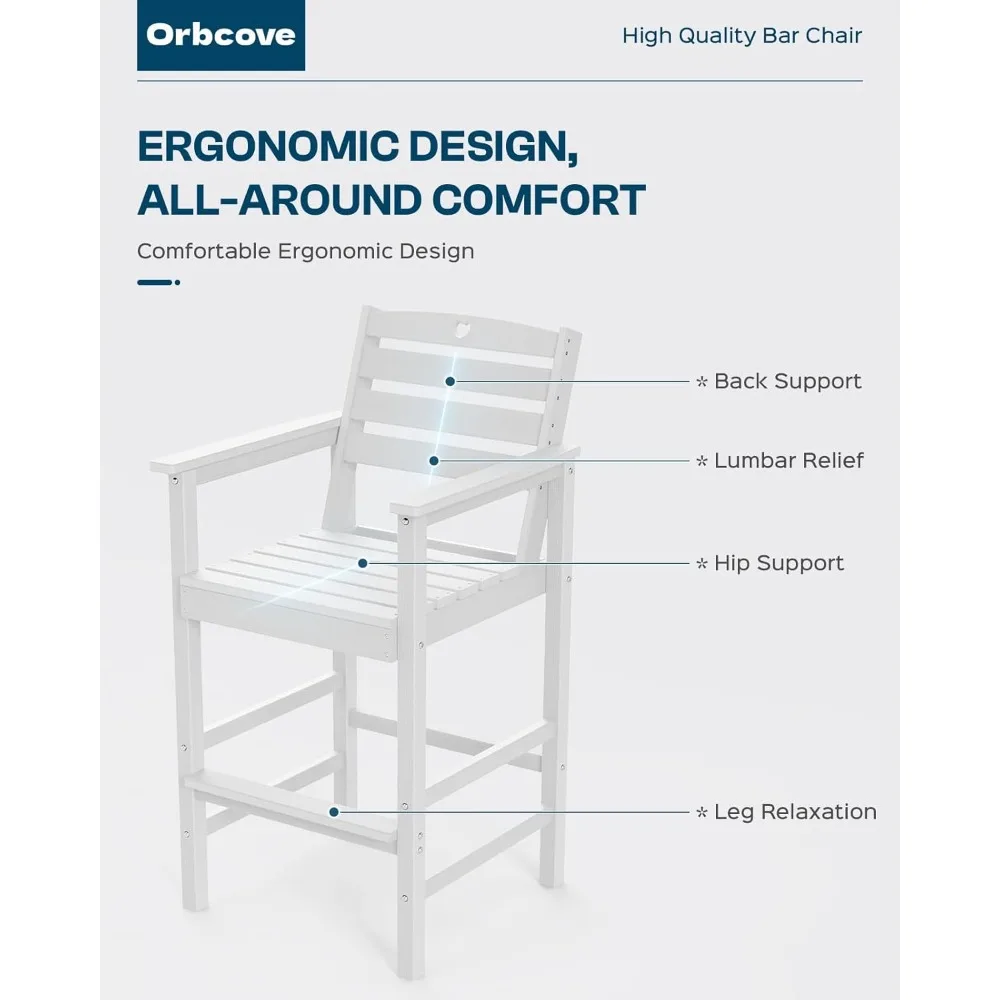 Orbcove

High Quality Bar Chair

ERGONOMIC DESIGN, ALL-AROUND COMFORT

Comfortable Ergonomic Design

* Back Support

* Lumbar Relief

* Hip Support

* Leg Relaxation